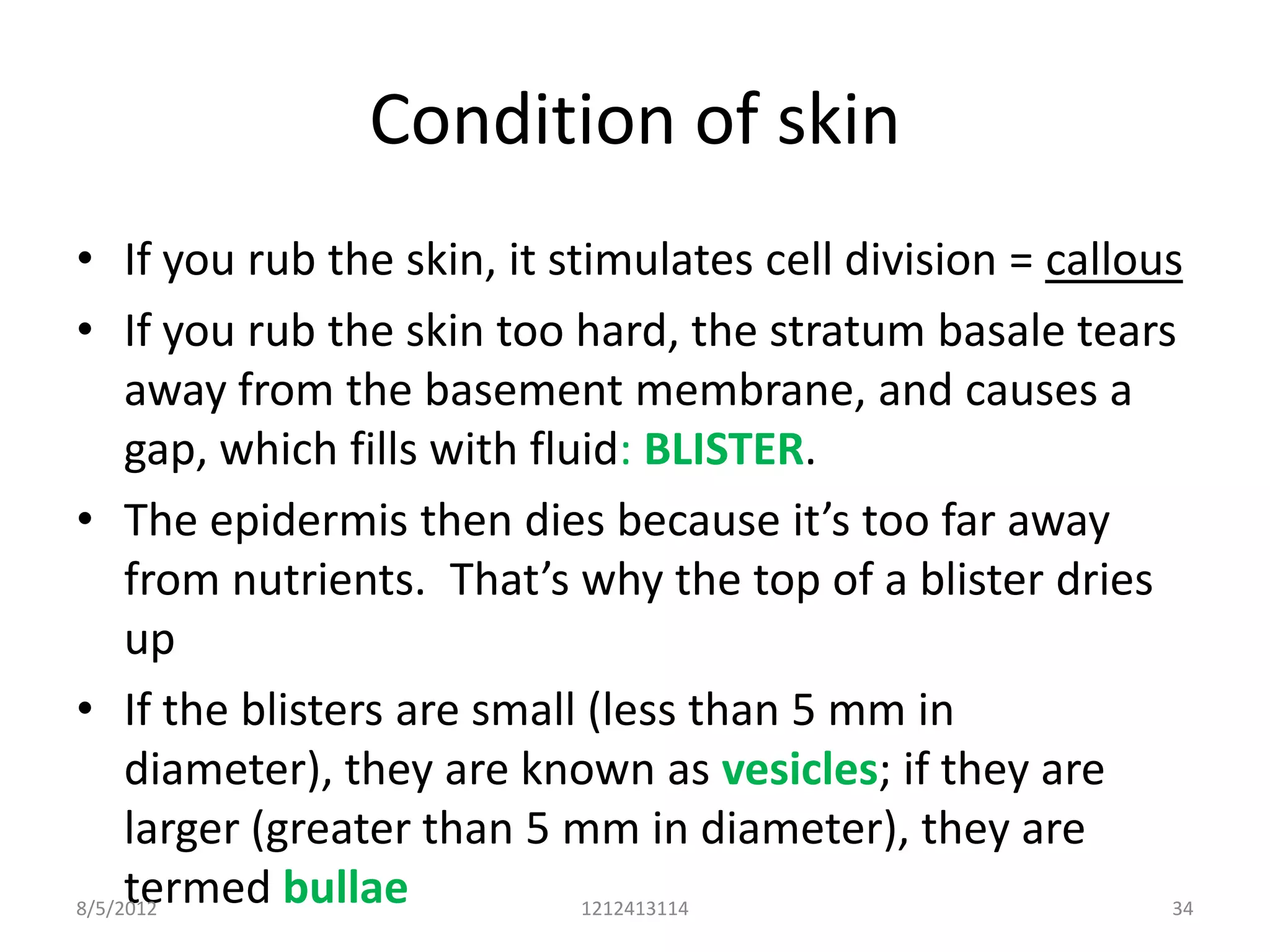 Condition of skin

• If you rub the skin, it stimulates cell division = callous

• If you rub the skin too hard, the stratum basale tears away from the basement membrane, and causes a gap, which fills with fluid: BLISTER.

• The epidermis then dies because it’s too far away from nutrients. That’s why the top of a blister dries up

• If the blisters are small (less than 5 mm in diameter), they are known as vesicles; if they are larger (greater than 5 mm in diameter), they are termed bullae

8/5/2012 1212413114 34